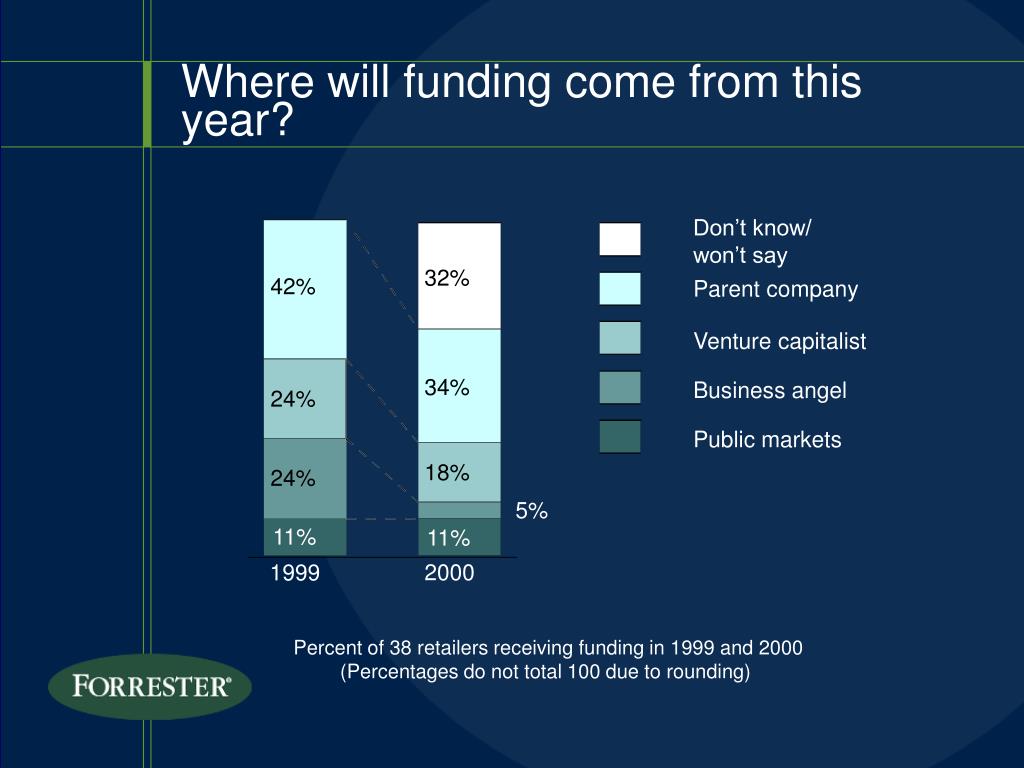 Where will funding come from this year?

42%
24%
24%
11%
1999

32%
34%
18%
5%
11%
2000

Don’t know/ won’t say
Parent company
Venture capitalist
Business angel
Public markets

Percent of 38 retailers receiving funding in 1999 and 2000
(Percentages do not total 100 due to rounding)

FORRESTER®